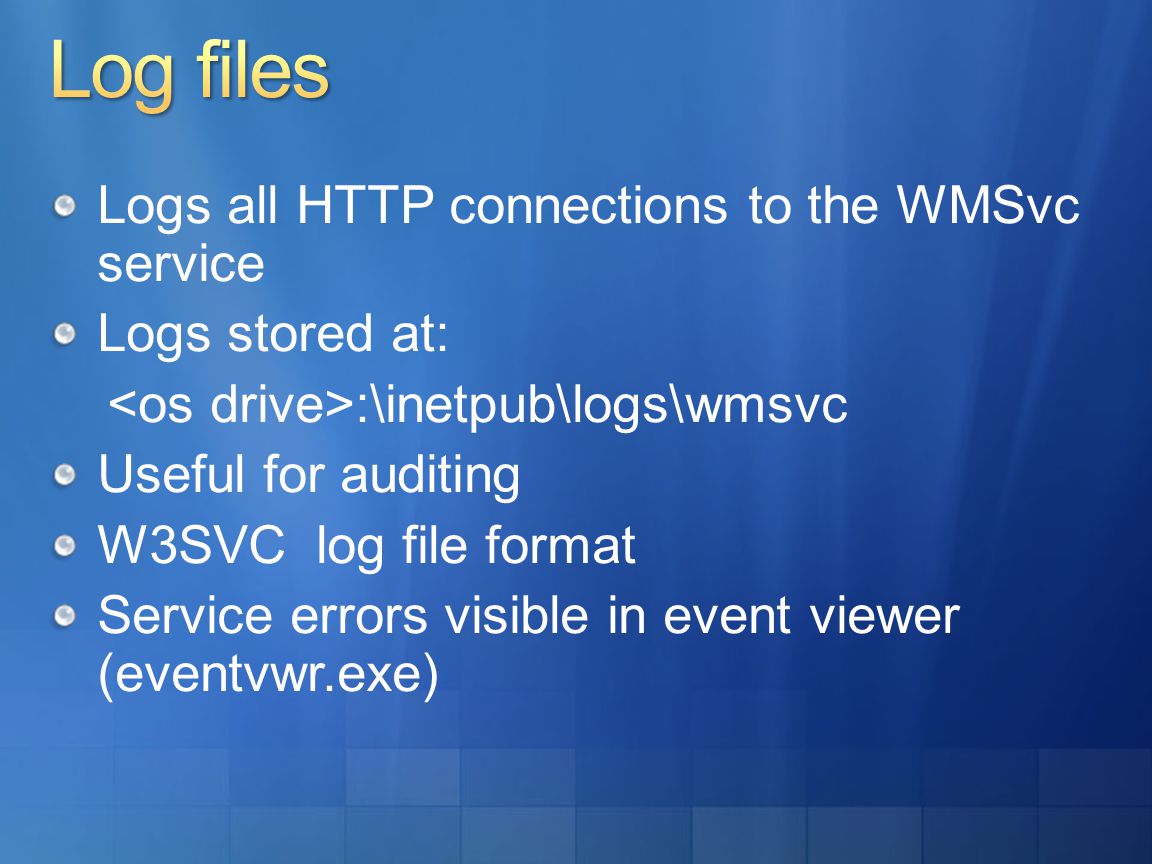 Log files

Logs all HTTP connections to the WMSvc service

Logs stored at:

<os drive>:\inetpub\logs\wmsvc

Useful for auditing

W3SVC log file format

Service errors visible in event viewer (eventvwr.exe)